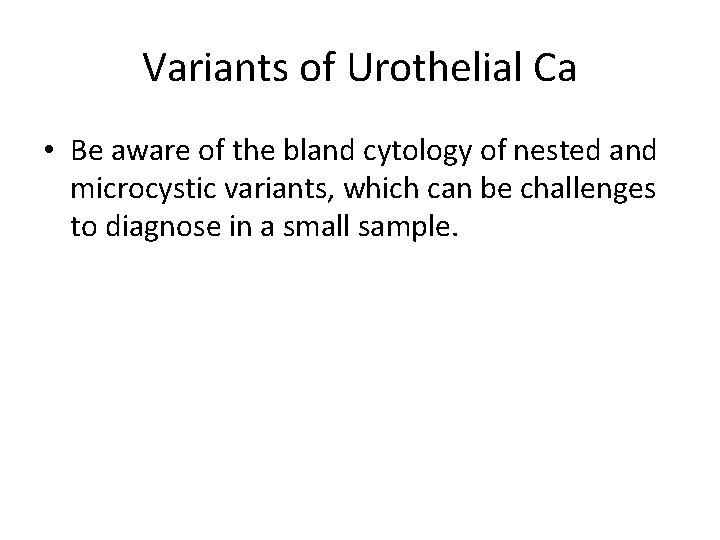 Variants of Urothelial Ca

• Be aware of the bland cytology of nested and microcystic variants, which can be challenges to diagnose in a small sample.